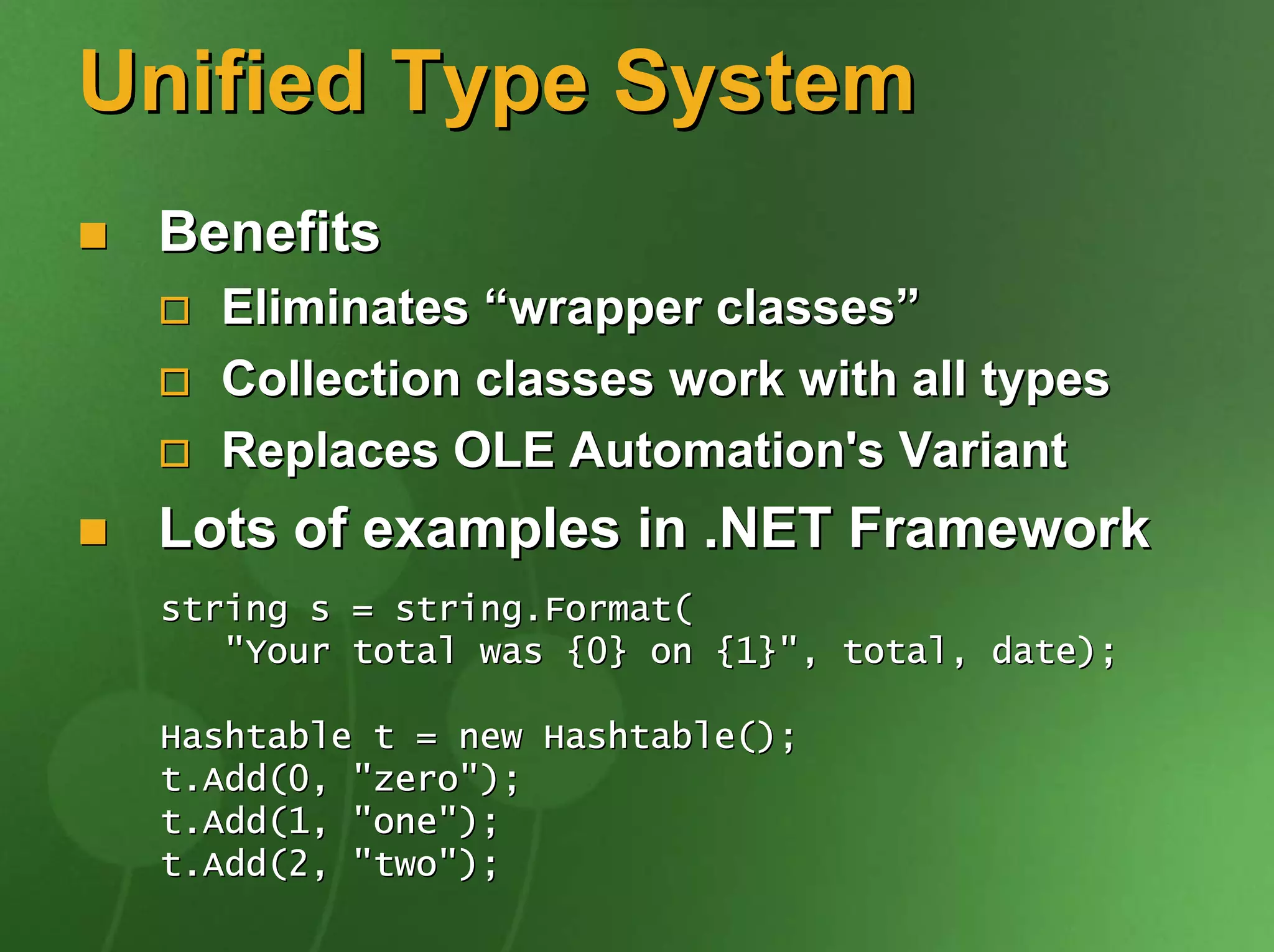 Unified Type System

Benefits

Eliminates “wrapper classes”

Collection classes work with all types

Replaces OLE Automation's Variant

Lots of examples in .NET Framework

string s = string.Format(
   "Your total was {0} on {1}", total, date);

Hashtable t = new Hashtable();
t.Add(0, "zero");
t.Add(1, "one");
t.Add(2, "two");